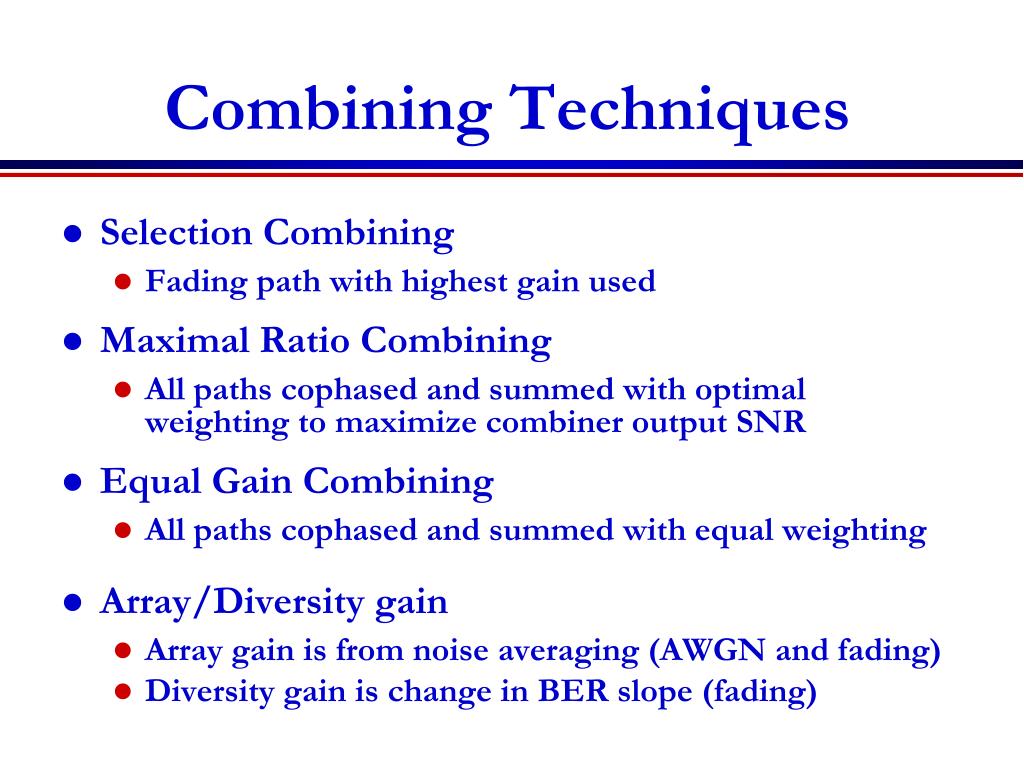 Combining Techniques

- Selection Combining
  - Fading path with highest gain used
- Maximal Ratio Combining
  - All paths cophased and summed with optimal weighting to maximize combiner output SNR
- Equal Gain Combining
  - All paths cophased and summed with equal weighting
- Array/Diversity gain
  - Array gain is from noise averaging (AWGN and fading)
  - Diversity gain is change in BER slope (fading)